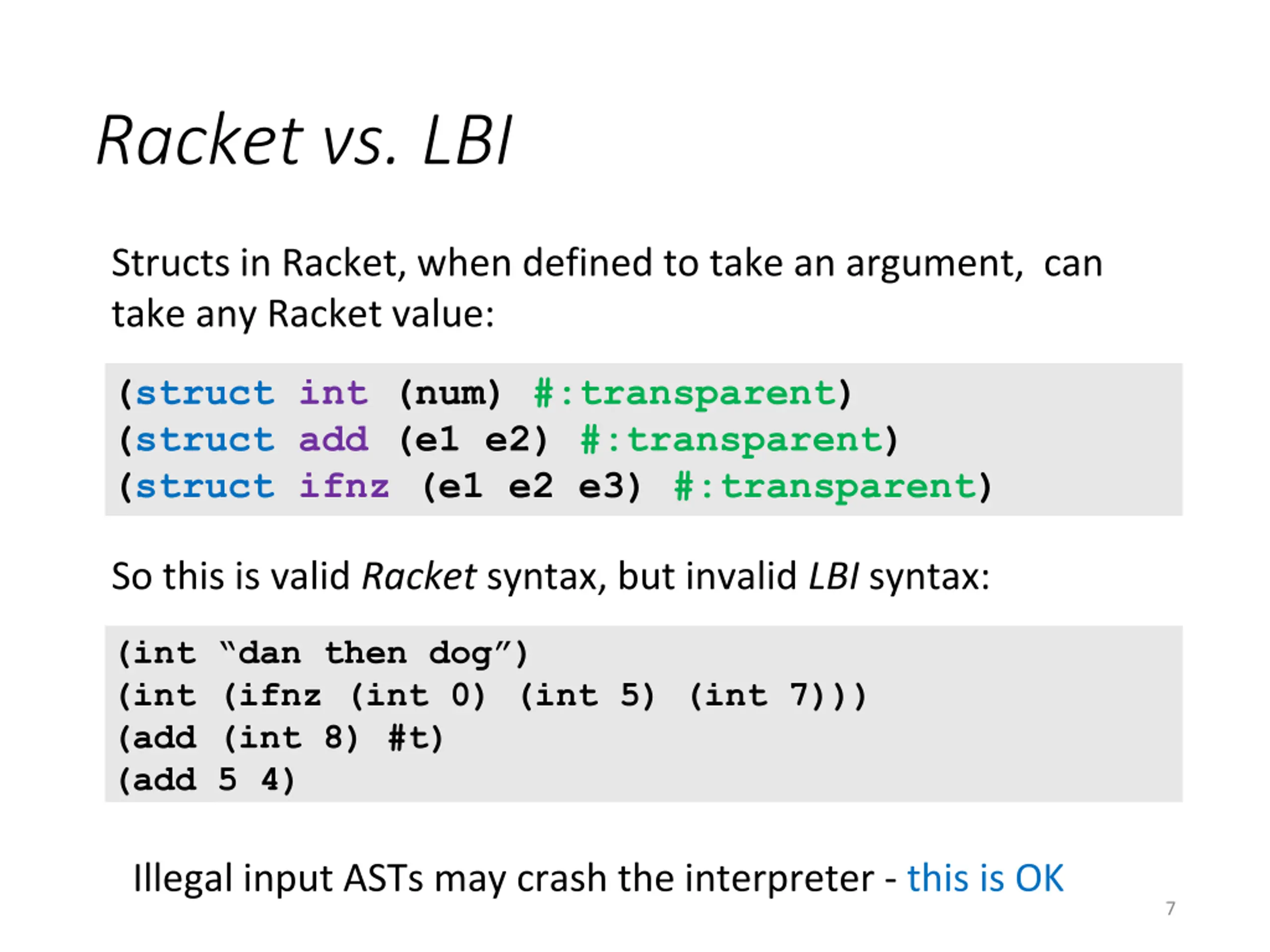 Racket vs. LBI

Structs in Racket, when defined to take an argument, can take any Racket value:

(struct int (num) #:transparent)
(struct add (e1 e2) #:transparent)
(struct ifnz (e1 e2 e3) #:transparent)

So this is valid Racket syntax, but invalid LBI syntax:

(int “dan then dog”)
(int (ifnz (int 0) (int 5) (int 7)))
(add (int 8) #t)
(add 5 4)

Illegal input ASTs may crash the interpreter - this is OK

7